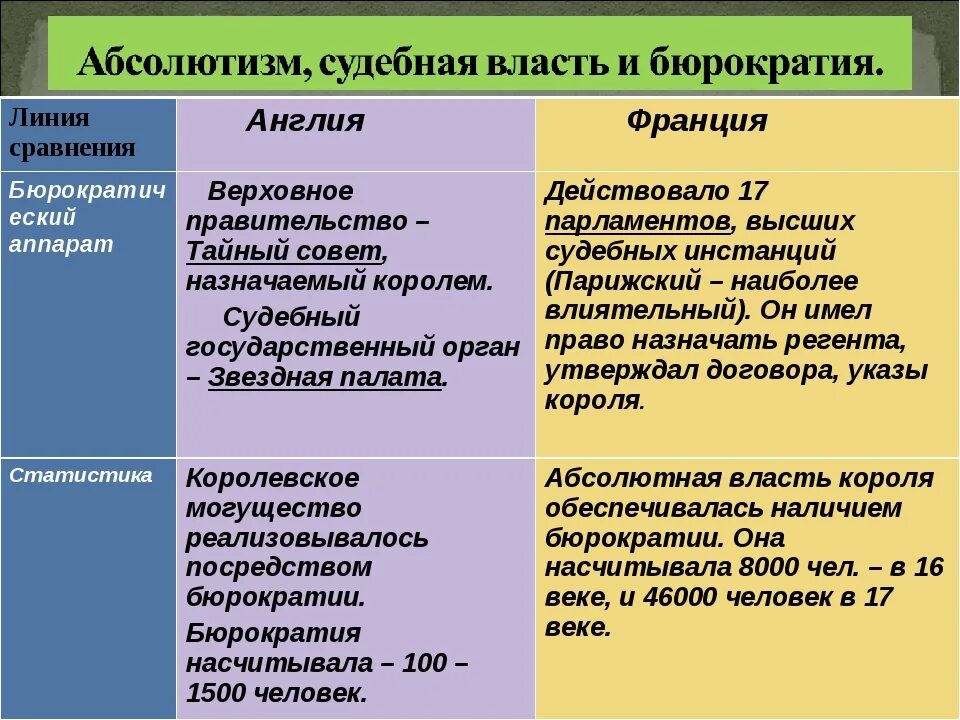 Абсолютизм, судебная власть и бюрократия.

| Линия сравнения | Англия | Франция |
|---|---|---|
| Бюрократический аппарат | Верховное правительство – Тайный совет, назначаемый королем. Судебный государственный орган – Звездная палата. | Действовало 17 парламентов, высших судебных инстанций (Парижский – наиболее влиятельный). Он имел право назначать регента, утверждал договора, указы короля. |
| Статистика | Королевское могущество реализовывалось посредством бюрократии. Бюрократия насчитывала – 100 – 1500 человек. | Абсолютная власть короля обеспечивалась наличием бюрократии. Она насчитывала 8000 чел. – в 16 веке, и 46000 человек в 17 веке. |